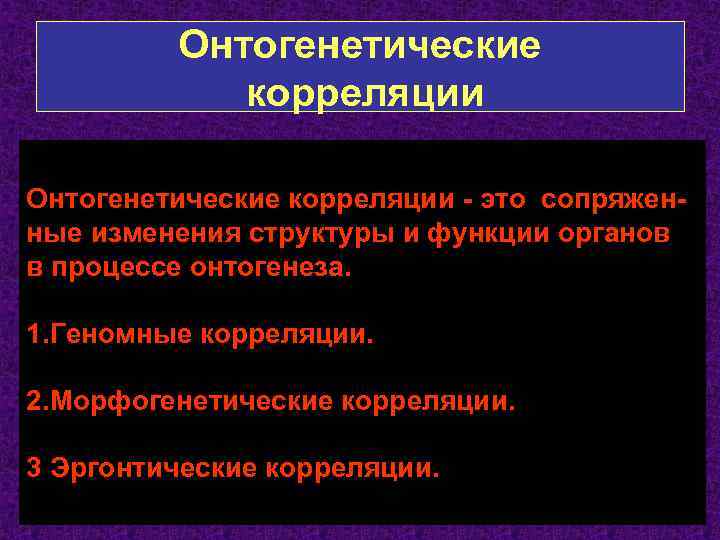 Онтогенетические корреляции

Онтогенетические корреляции - это сопряженные изменения структуры и функции органов в процессе онтогенеза.

1.Геномные корреляции.

2.Морфогенетические корреляции.

3 Эргонтические корреляции.